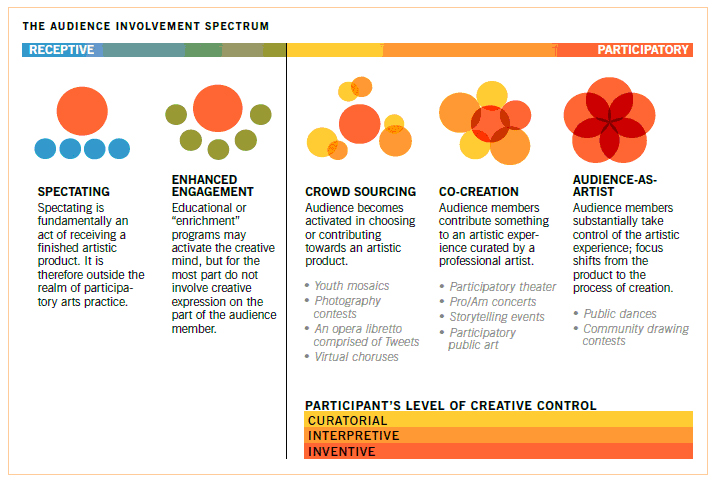 THE AUDIENCE INVOLVEMENT SPECTRUM

RECEPTIVE

PARTICIPATORY

SPECTATING
Spectating is fundamentally an act of receiving a finished artistic product. It is therefore outside the realm of participatory arts practice.

ENHANCED ENGAGEMENT
Educational or "enrichment" programs may activate the creative mind, but for the most part do not involve creative expression on the part of the audience member.

CROWD SOURCING
Audience becomes activated in choosing or contributing towards an artistic product.

• Youth mosaics
• Photography contests
• An opera libretto comprised of Tweets
• Virtual choruses

CO-CREATION
Audience members contribute something to an artistic experience curated by a professional artist.

• Participatory theater
• Pro/Am concerts
• Storytelling events
• Participatory public art

AUDIENCE-AS-ARTIST
Audience members substantially take control of the artistic experience; focus shifts from the product to the process of creation.

• Public dances
• Community drawing contests

PARTICIPANT'S LEVEL OF CREATIVE CONTROL
CURATORIAL
INTERPRETIVE
INVENTIVE